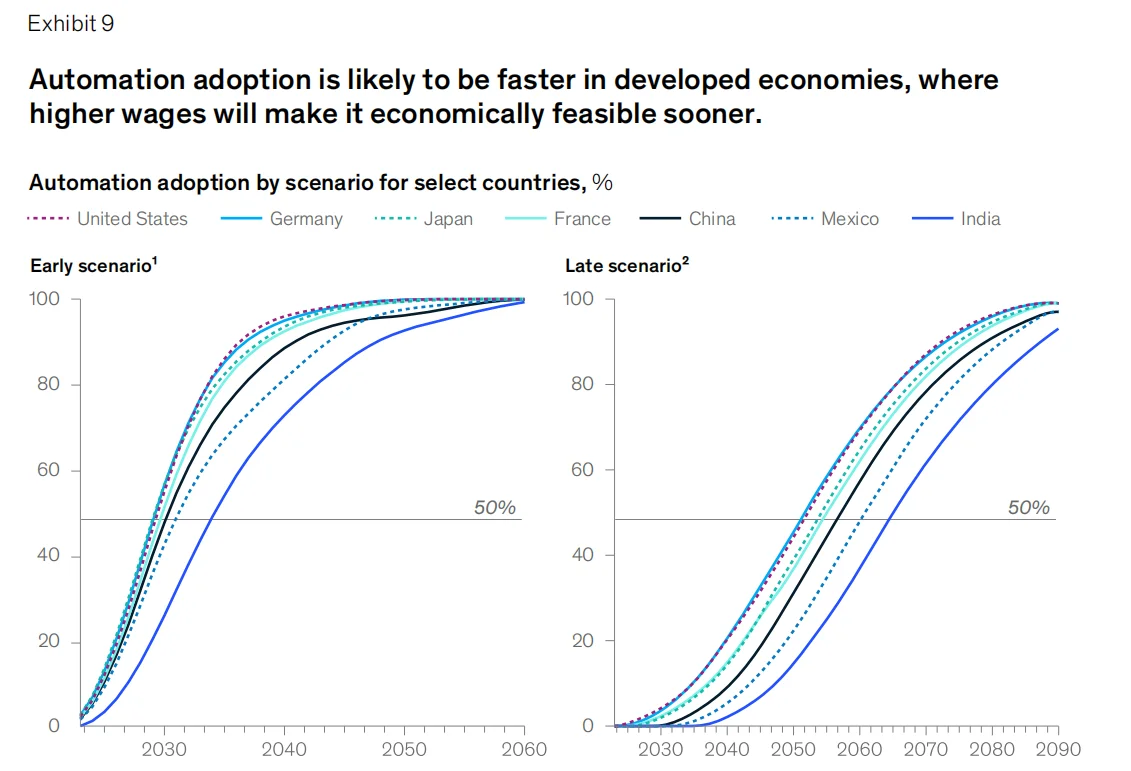 Exhibit 9

Automation adoption is likely to be faster in developed economies, where higher wages will make it economically feasible sooner.

Automation adoption by scenario for select countries, %

United States Germany Japan France China Mexico India

Early scenario$^1$

100
80
60
40
20
0

50%

2030 2040 2050 2060

Late scenario$^2$

100
80
60
40
20
0

50%

2030 2040 2050 2060 2070 2080 2090